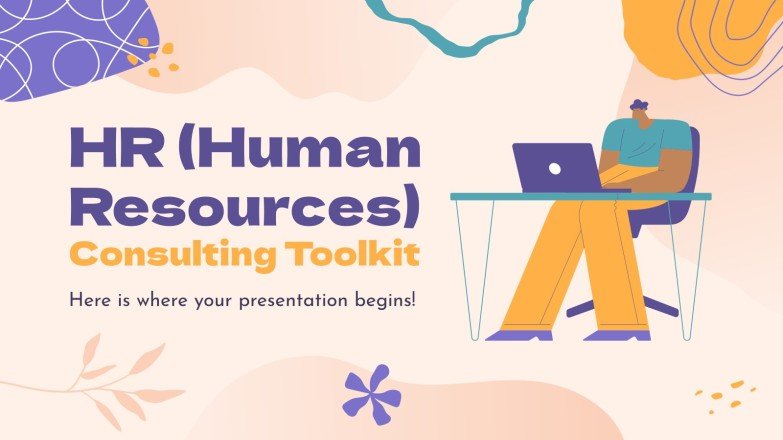 HR (Human Resources)
Consulting Toolkit

Here is where your presentation begins!